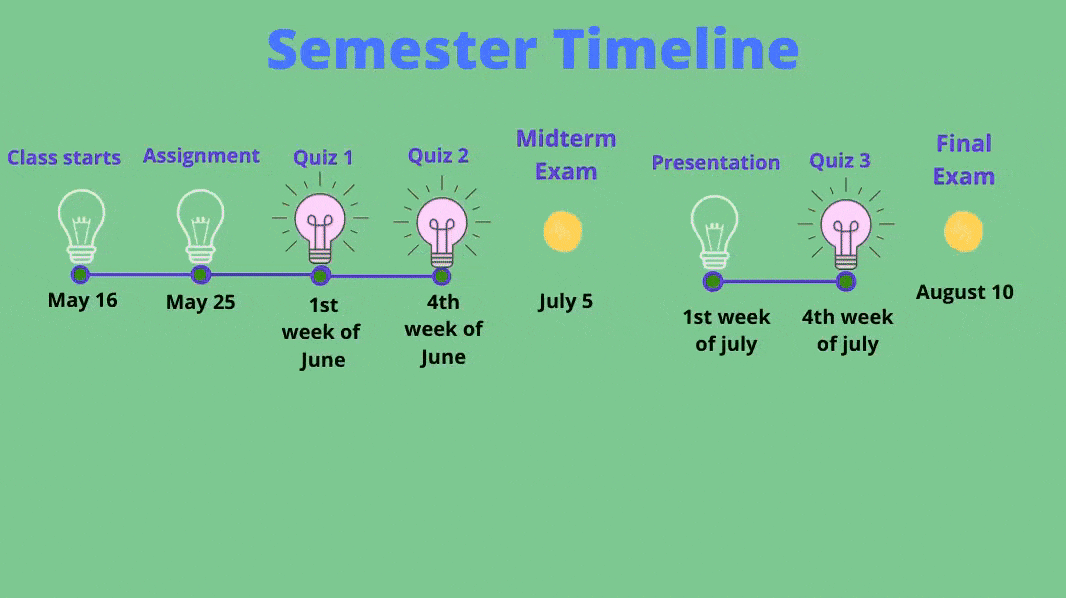 Semester Timeline

Class starts
May 16

Assignment
May 25

Quiz 1
1st week of June

Quiz 2
4th week of June

Midterm Exam
July 5

Presentation
1st week of july

Quiz 3
4th week of july

Final Exam
August 10